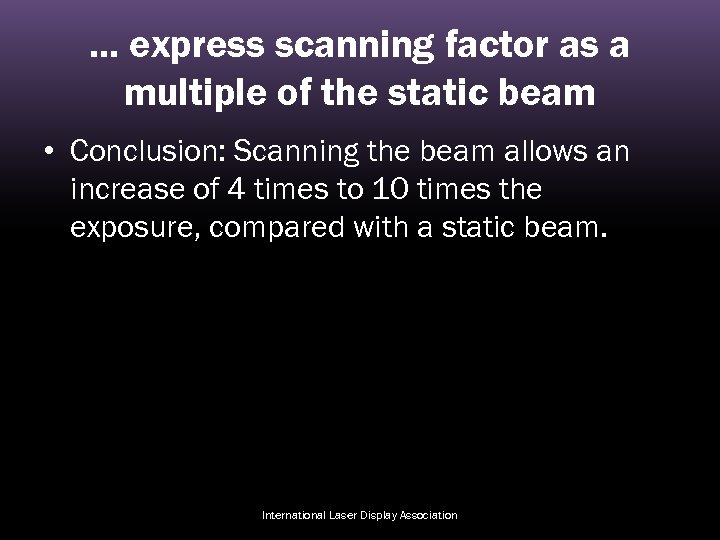 … express scanning factor as a multiple of the static beam

• Conclusion: Scanning the beam allows an increase of 4 times to 10 times the exposure, compared with a static beam.

International Laser Display Association